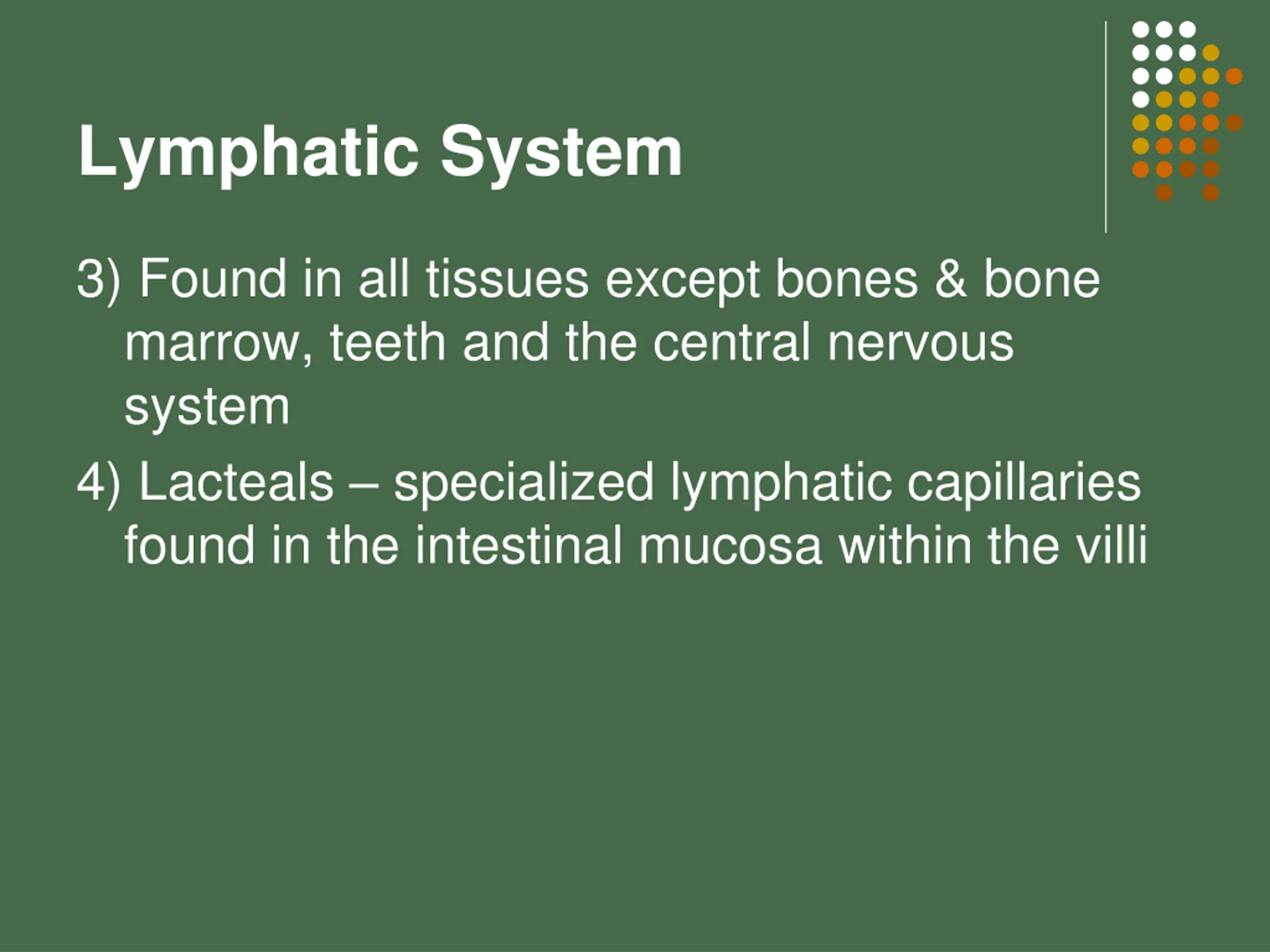 Lymphatic System

3) Found in all tissues except bones & bone marrow, teeth and the central nervous system

4) Lacteals – specialized lymphatic capillaries found in the intestinal mucosa within the villi